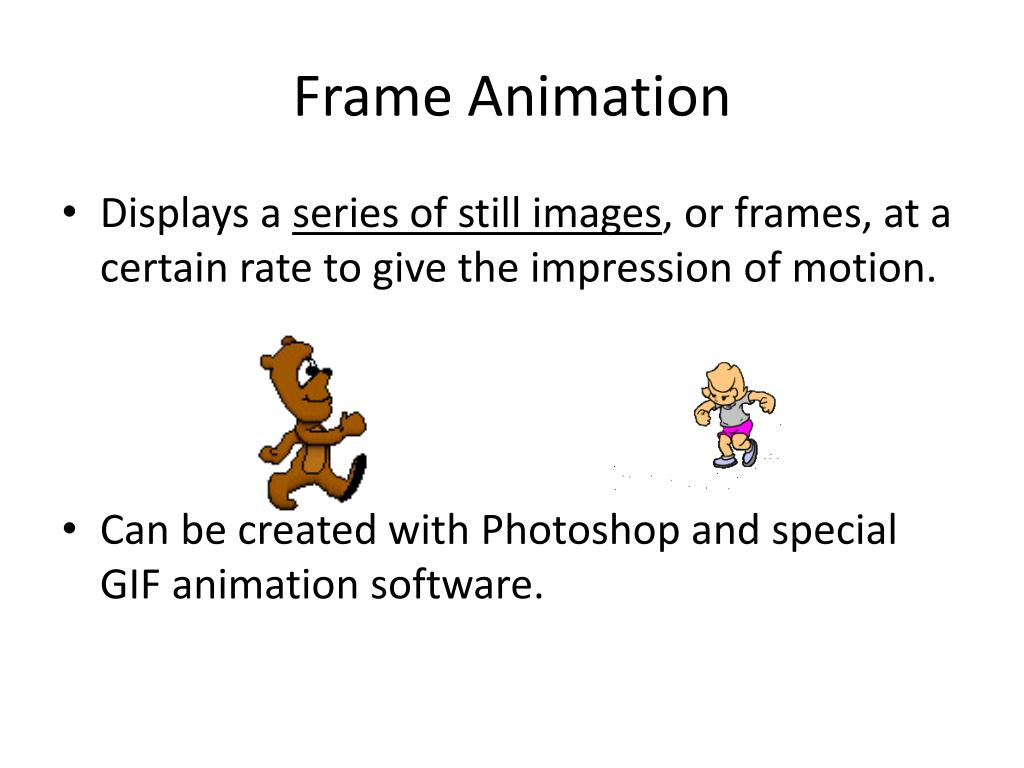 Frame Animation

• Displays a series of still images, or frames, at a certain rate to give the impression of motion.

• Can be created with Photoshop and special GIF animation software.